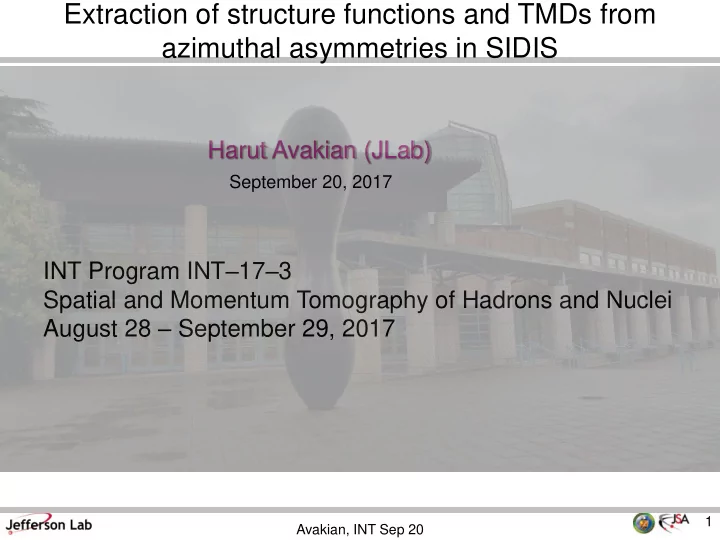 Extraction of structure functions and TMDs from azimuthal asymmetries in SIDIS

Harut Avakian (JLab)

September 20, 2017

INT Program INT–17–3
Spatial and Momentum Tomography of Hadrons and Nuclei
August 28 – September 29, 2017

Jefferson Lab

Avakian, INT Sep 20

JSA

1